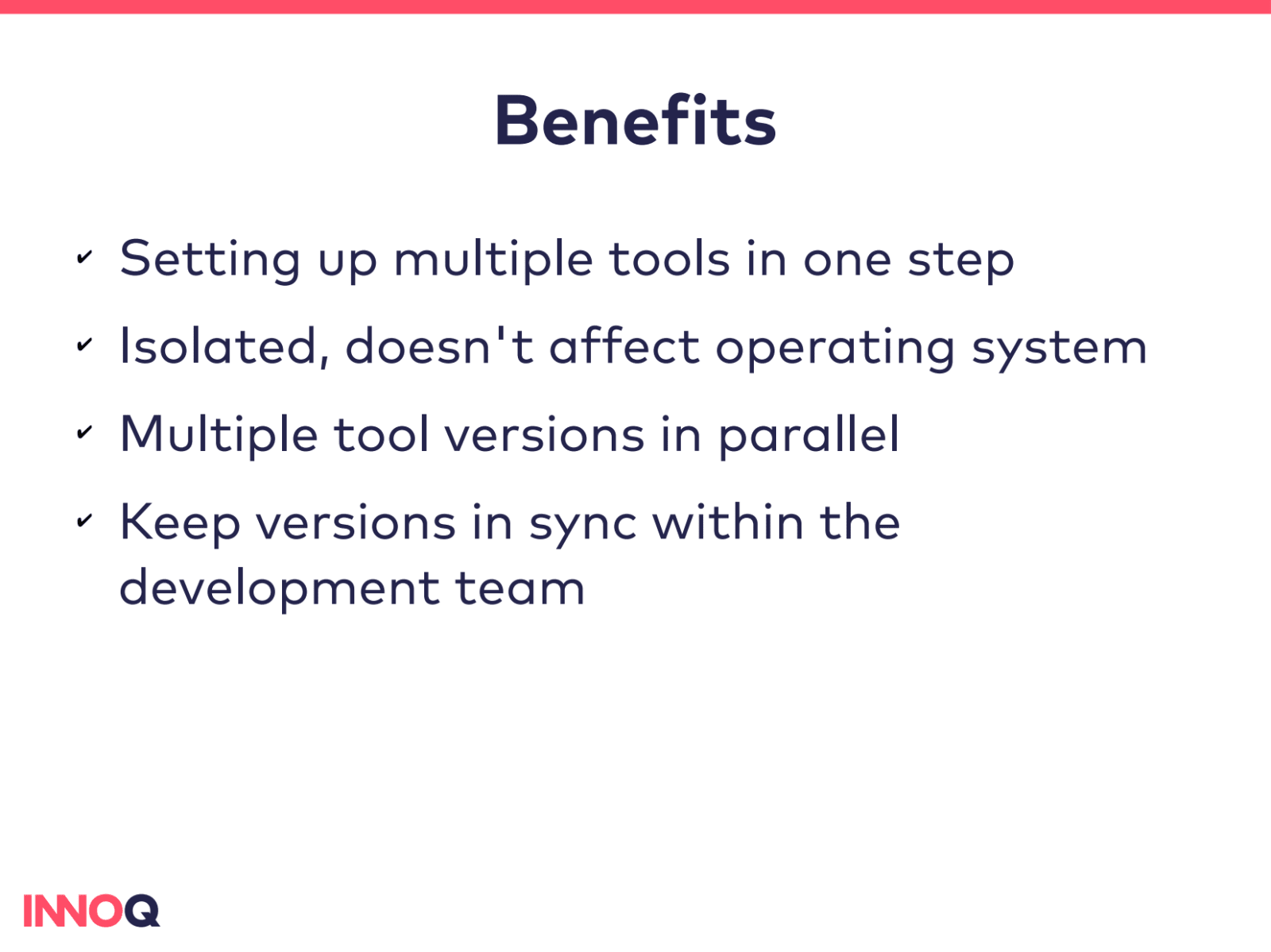 Benefits

✓ Setting up multiple tools in one step

✓ Isolated, doesn't affect operating system

✓ Multiple tool versions in parallel

✓ Keep versions in sync within the development team

INNOQ